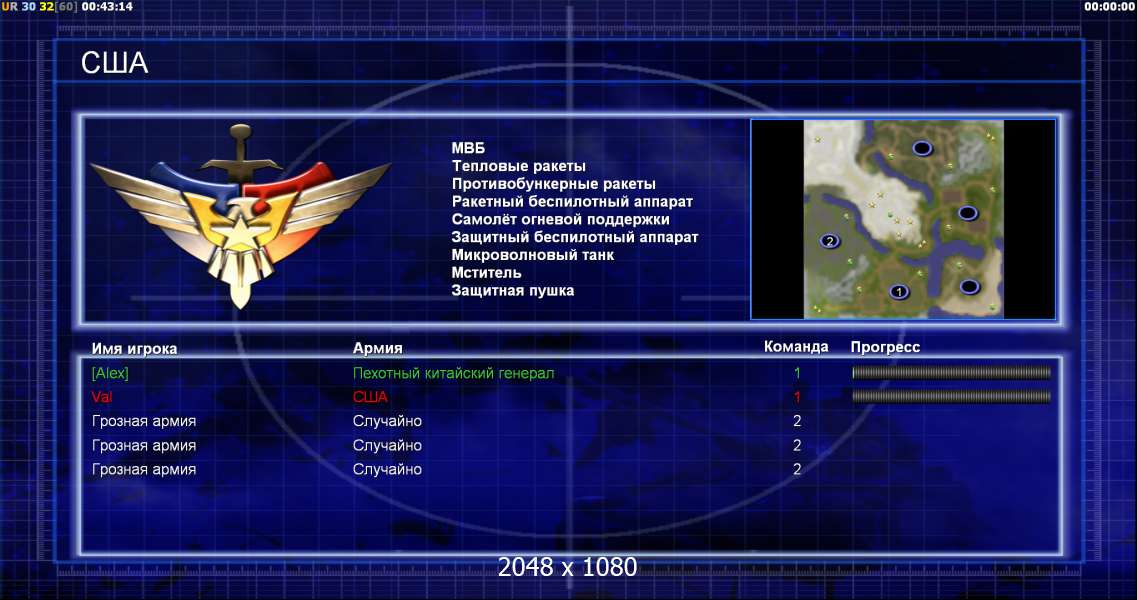 UR 30 32[60] 00:43:14

00:00:00

США

МВБ
Тепловые ракеты
Противобункерные ракеты
Ракетный беспилотный аппарат
Самолёт огневой поддержки
Защитный беспилотный аппарат
Микроволновый танк
Мститель
Защитная пушка

2

1

| Имя игрока | Армия | Команда | Прогресс |
|---|---|---|---|
| [Alex] | Пехотный китайский генерал | 1 | |
| Val | США | 1 | |
| Грозная армия | Случайно | 2 | |
| Грозная армия | Случайно | 2 | |
| Грозная армия | Случайно | 2 | |

2048 x 1080